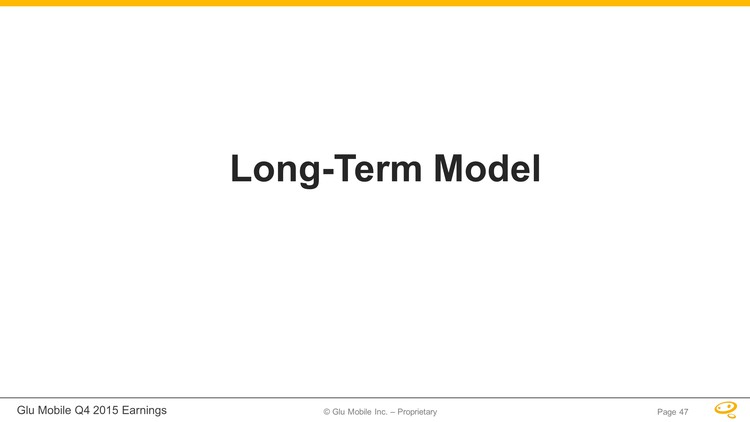 Long-Term Model

Glu Mobile Q4 2015 Earnings

© Glu Mobile Inc. – Proprietary

Page 47